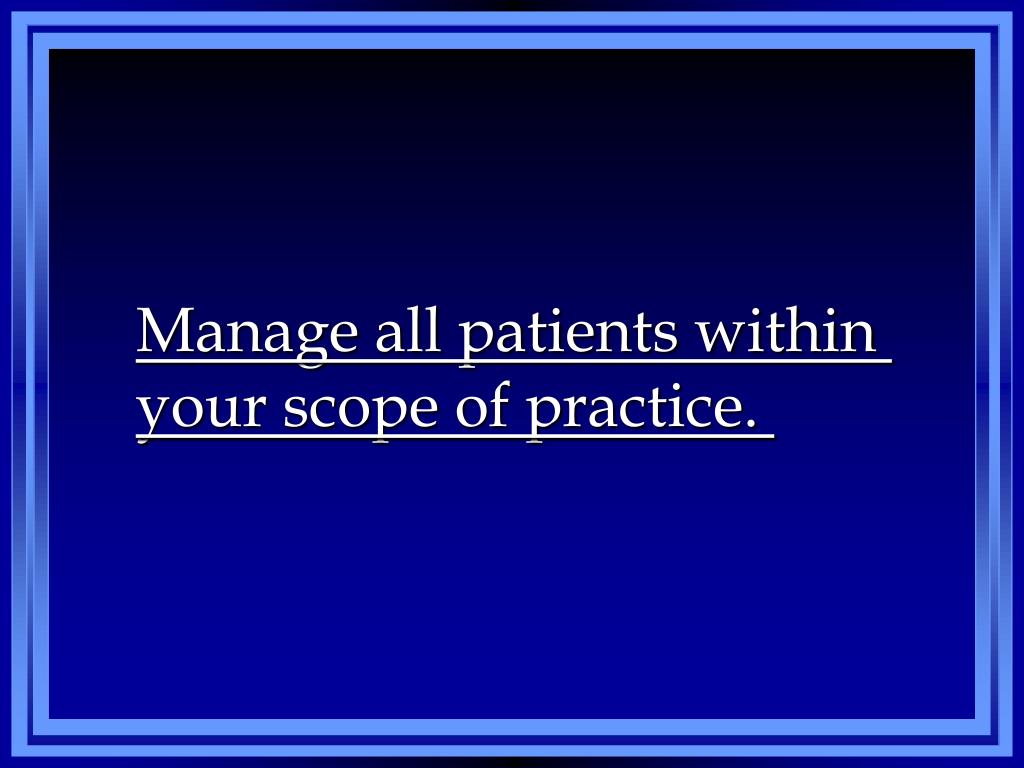 Manage all patients within your scope of practice.